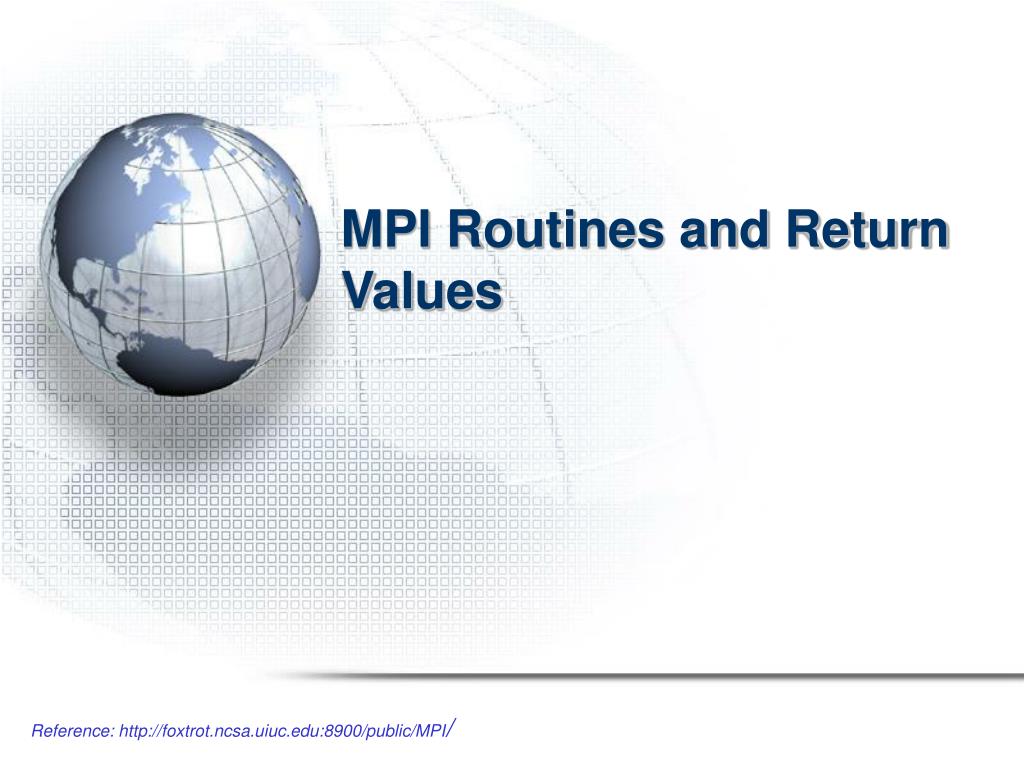 MPI Routines and Return Values

Reference: http://foxtrot.ncsa.uiuc.edu:8900/public/MPI/